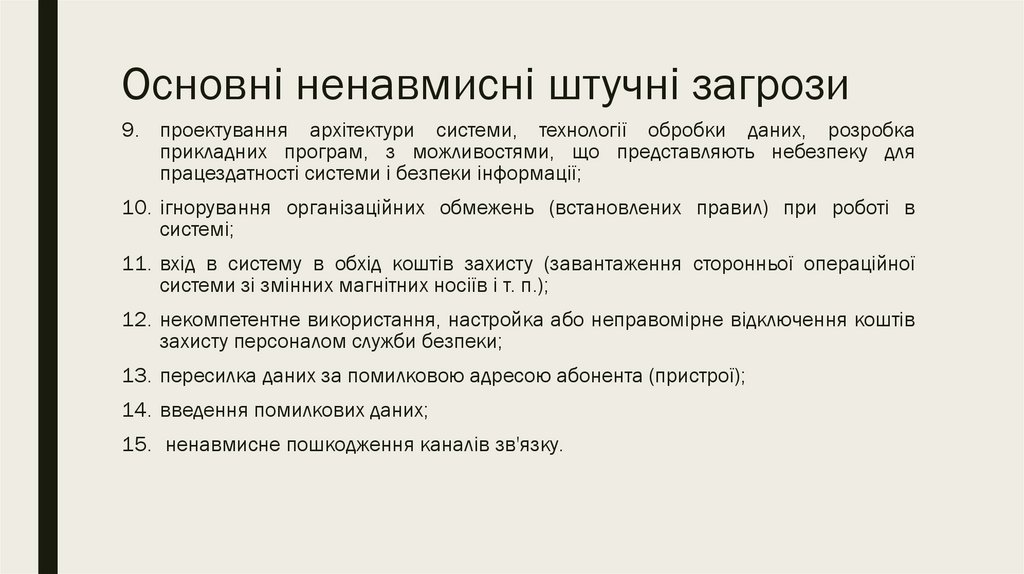 Основні ненавмисні штучні загрози

9. проектування архітектури системи, технології обробки даних, розробка прикладних програм, з можливостями, що представляють небезпеку для працездатності системи і безпеки інформації;

10. ігнорування організаційних обмежень (встановлених правил) при роботі в системі;

11. вхід в систему в обхід коштів захисту (завантаження сторонньої операційної системи зі змінних магнітних носіїв і т. п.);

12. некомпетентне використання, настройка або неправомірне відключення коштів захисту персоналом служби безпеки;

13. пересилка даних за помилковою адресою абонента (пристрої);

14. введення помилкових даних;

15. ненавмисне пошкодження каналів зв'язку.